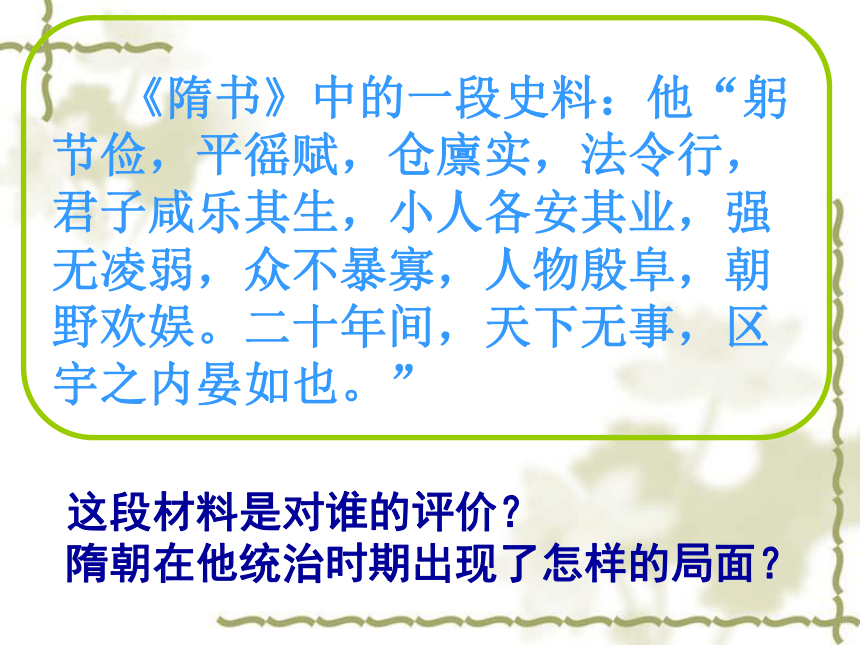 《隋书》中的一段史料：他“躬节俭，平徭赋，仓廪实，法令行，君子咸乐其生，小人各安其业，强无凌弱，众不暴寡，人物殷阜，朝野欢娱。二十年间，天下无事，区宇之内晏如也。”

这段材料是对谁的评价？
隋朝在他统治时期出现了怎样的局面？